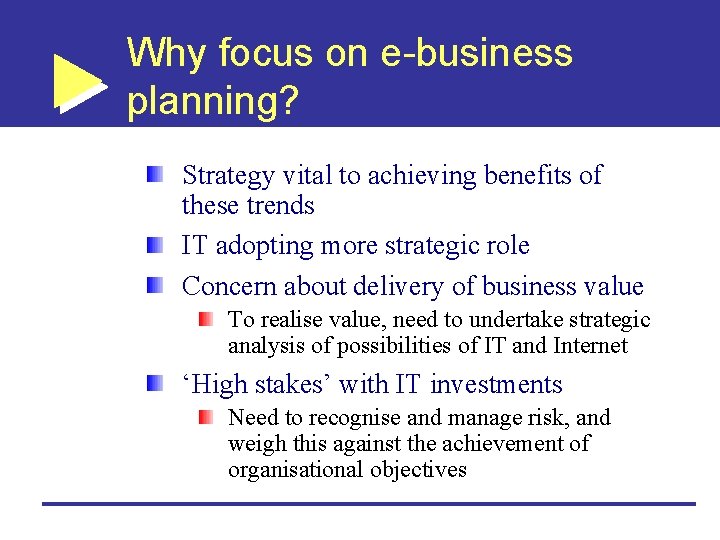 Why focus on e-business planning?

Strategy vital to achieving benefits of these trends

IT adopting more strategic role

Concern about delivery of business value

To realise value, need to undertake strategic analysis of possibilities of IT and Internet

‘High stakes’ with IT investments

Need to recognise and manage risk, and weigh this against the achievement of organisational objectives